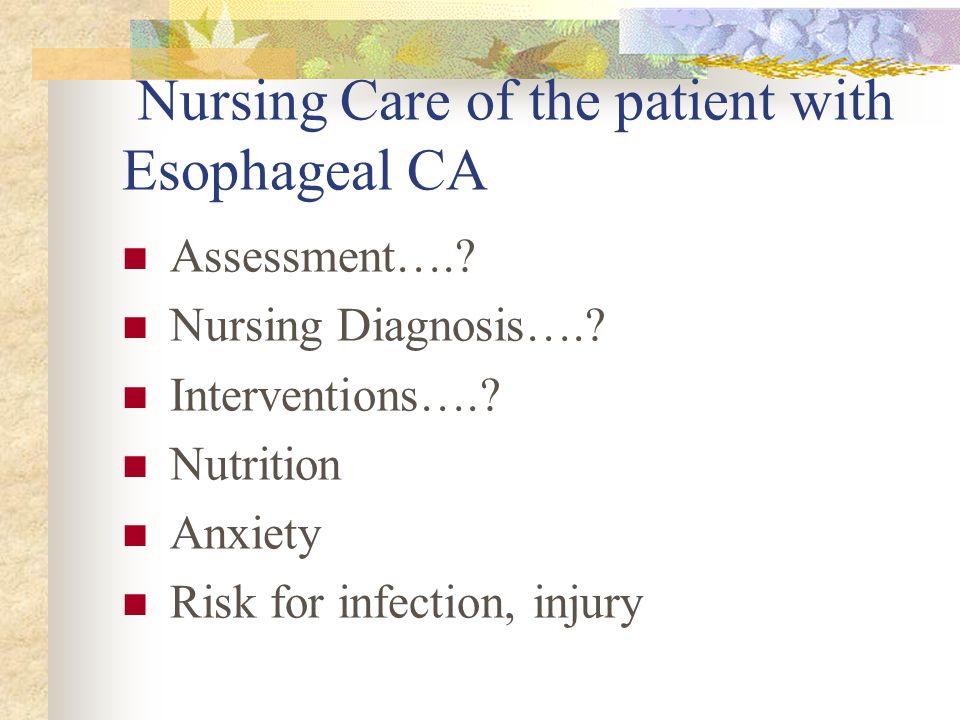 Nursing Care of the patient with Esophageal CA

- Assessment….?
- Nursing Diagnosis….?
- Interventions….?
- Nutrition
- Anxiety
- Risk for infection, injury